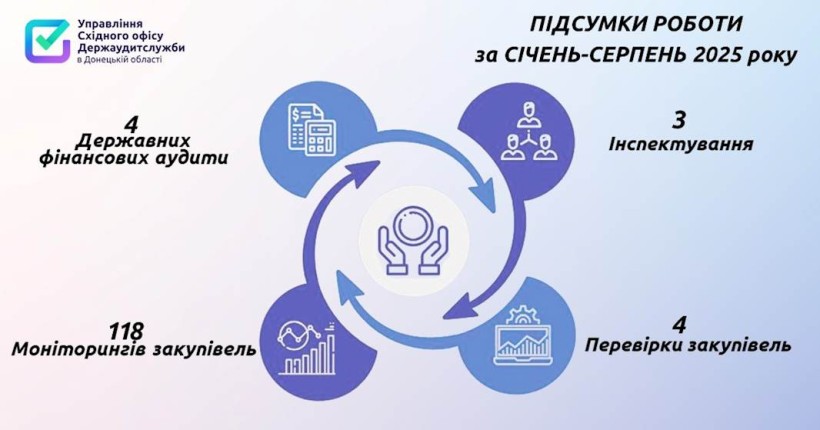 Управління Східного офісу Держаудитслужби в Донецькій області

ПІДСУМКИ РОБОТИ за СІЧЕНЬ-СЕРПЕНЬ 2025 року

4 Державних фінансових аудити

3 Інспектування

118 Моніторингів закупівель

4 Перевірки закупівель